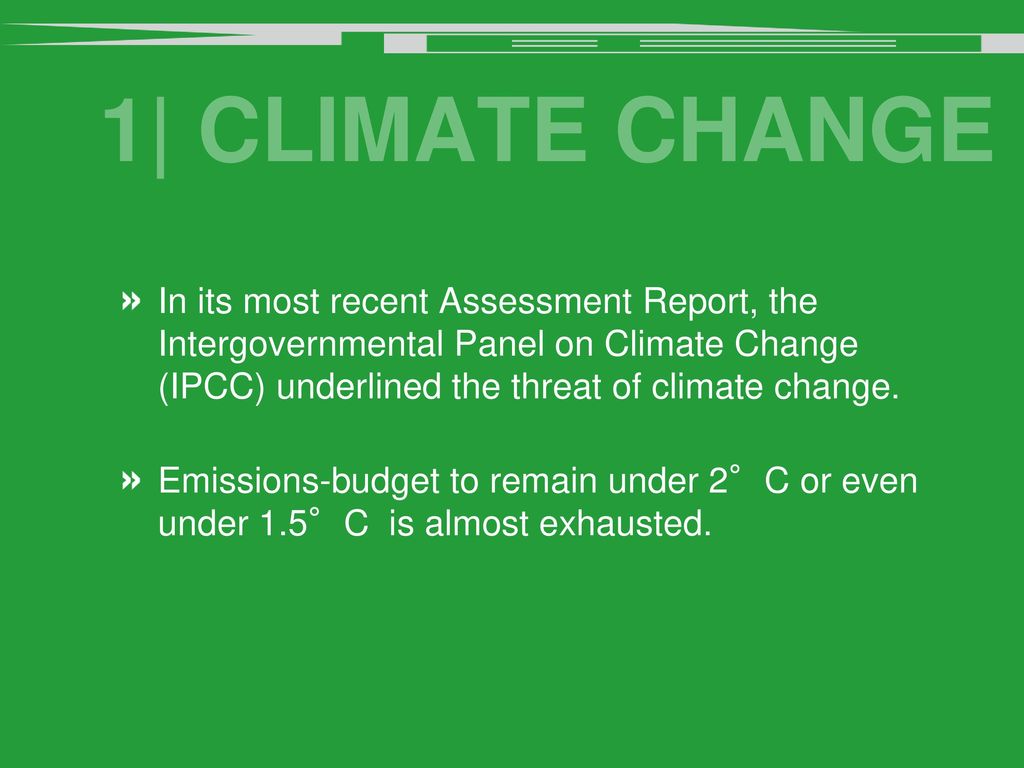 1| CLIMATE CHANGE

» In its most recent Assessment Report, the Intergovernmental Panel on Climate Change (IPCC) underlined the threat of climate change.

» Emissions-budget to remain under 2° C or even under 1.5° C is almost exhausted.